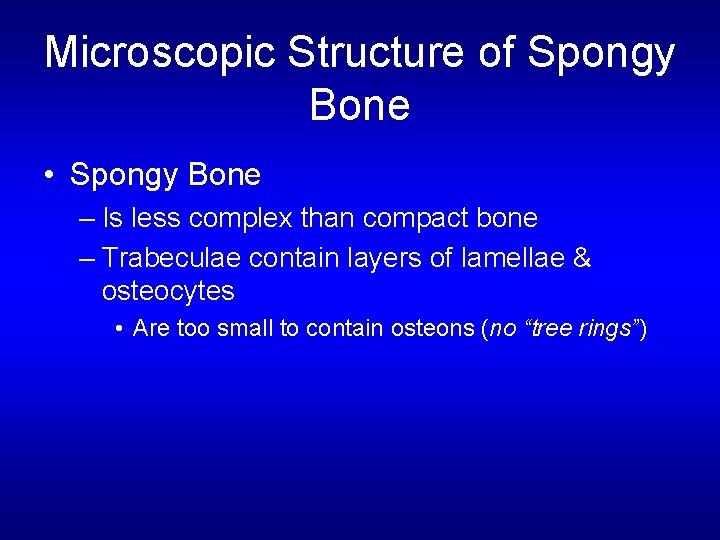 Microscopic Structure of Spongy Bone

• Spongy Bone

– Is less complex than compact bone

– Trabeculae contain layers of lamellae & osteocytes

• Are too small to contain osteons (no “tree rings”)